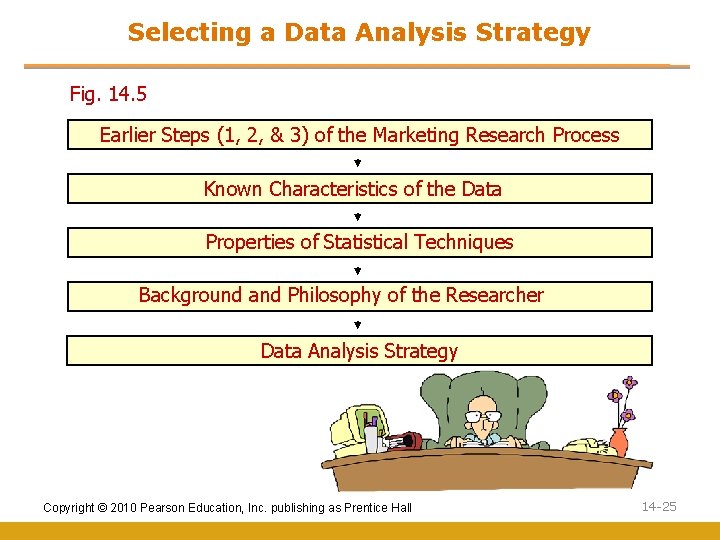 Selecting a Data Analysis Strategy

Fig. 14.5

Earlier Steps (1, 2, & 3) of the Marketing Research Process

Known Characteristics of the Data

Properties of Statistical Techniques

Background and Philosophy of the Researcher

Data Analysis Strategy

Copyright © 2010 Pearson Education, Inc. publishing as Prentice Hall

14-25